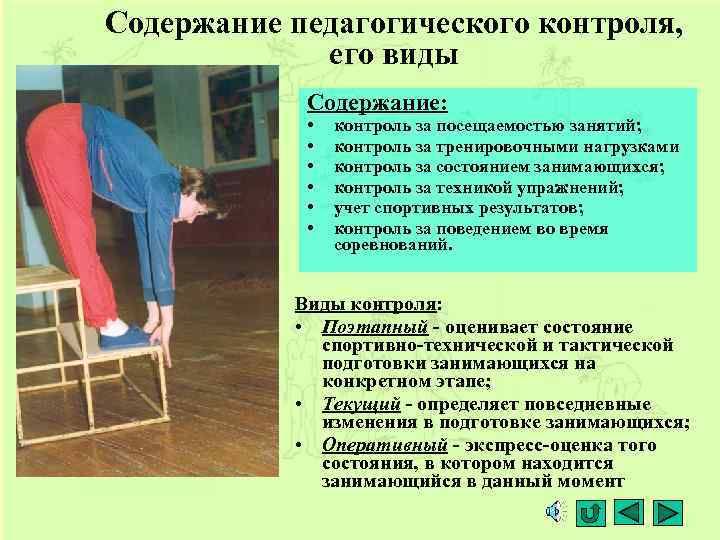 Содержание педагогического контроля, его виды

Содержание:
• контроль за посещаемостью занятий;
• контроль за тренировочными нагрузками
• контроль за состоянием занимающихся;
• контроль за техникой упражнений;
• учет спортивных результатов;
• контроль за поведением во время соревнований.

Виды контроля:
• Поэтапный - оценивает состояние спортивно-технической и тактической подготовки занимающихся на конкретном этапе;
• Текущий - определяет повседневные изменения в подготовке занимающихся;
• Оперативный - экспресс-оценка того состояния, в котором находится занимающийся в данный момент